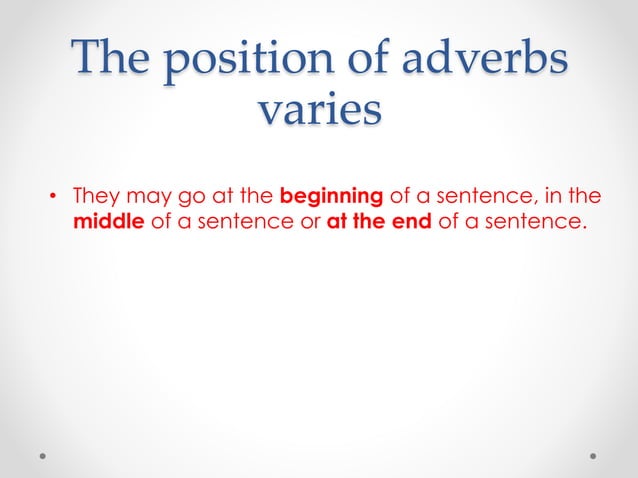 The position of adverbs varies

• They may go at the beginning of a sentence, in the middle of a sentence or at the end of a sentence.